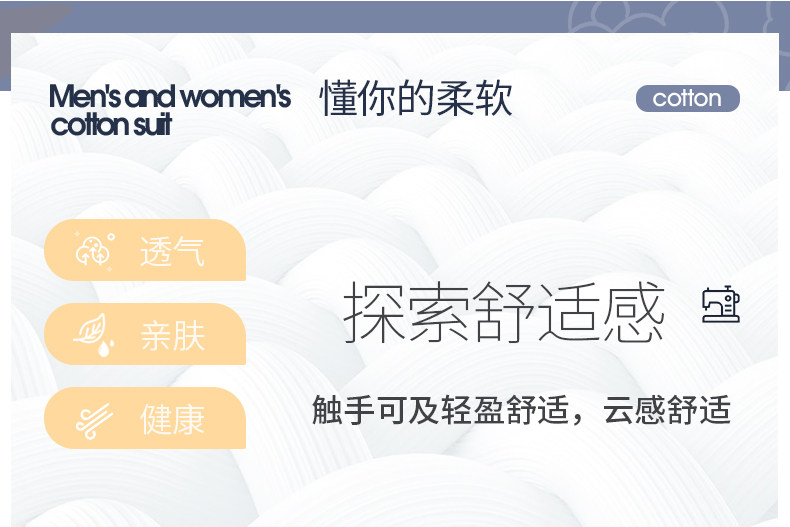 Men's and women's cotton suit

懂你的柔软

cotton

透气

亲肤

健康

探索舒适感

触手可及轻盈舒适，云感舒适